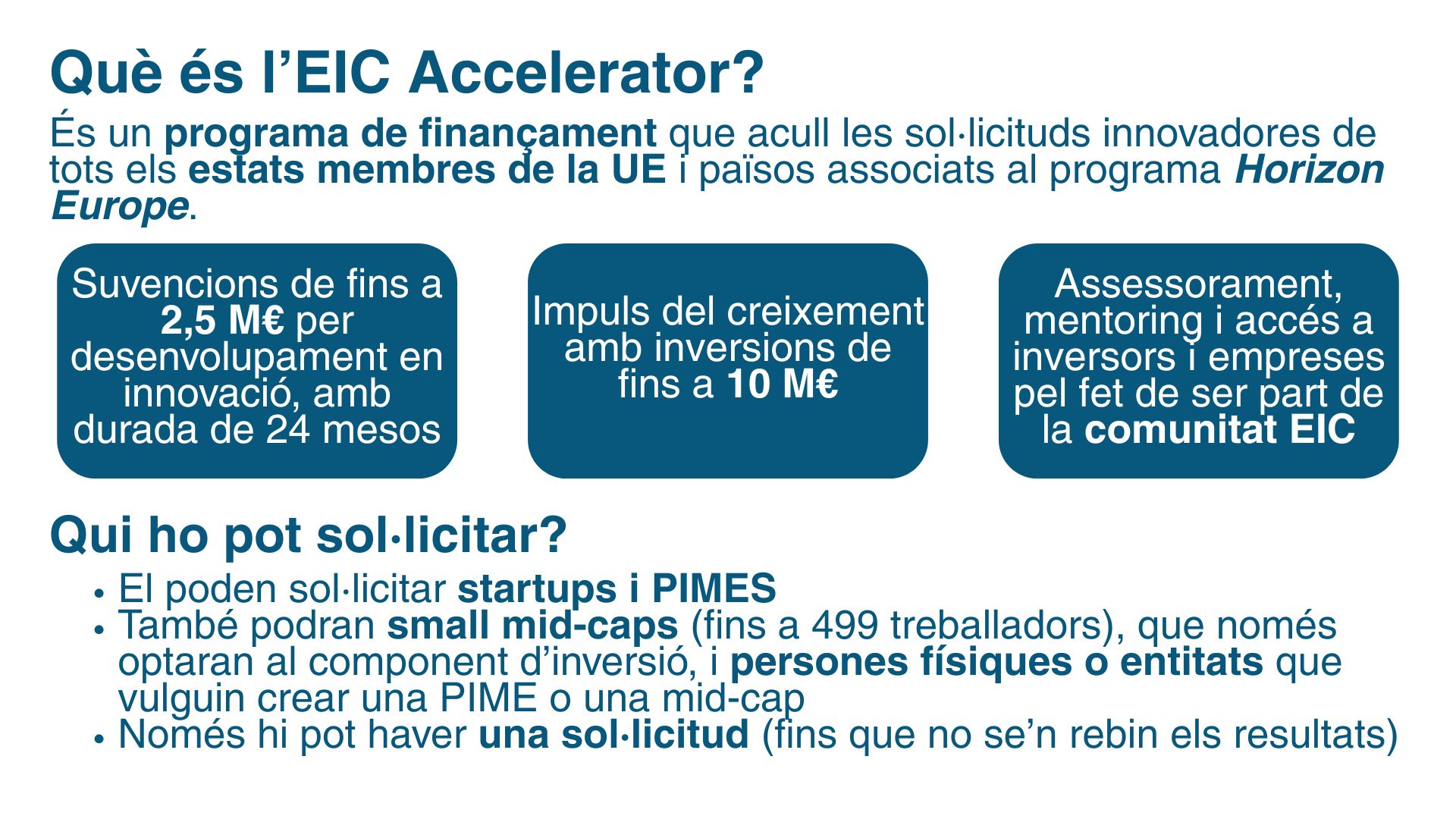 Què és l'EIC Accelerator?

És un programa de finançament que acull les sol·licituds innovadores de tots els estats membres de la UE i països associats al programa Horizon Europe.

Suvencions de fins a 2,5 M€ per desenvolupament en innovació, amb durada de 24 mesos

Impuls del creixement amb inversions de fins a 10 M€

Assessorament, mentoring i accés a inversors i empreses pel fet de ser part de la comunitat EIC

Qui ho pot sol·licitar?

• El poden sol·licitar startups i PIMES
• També podran small mid-caps (fins a 499 treballadors), que només optaran al component d'inversió, i persones físiques o entitats que vulguin crear una PIME o una mid-cap
• Només hi pot haver una sol·licitud (fins que no se'n rebin els resultats)